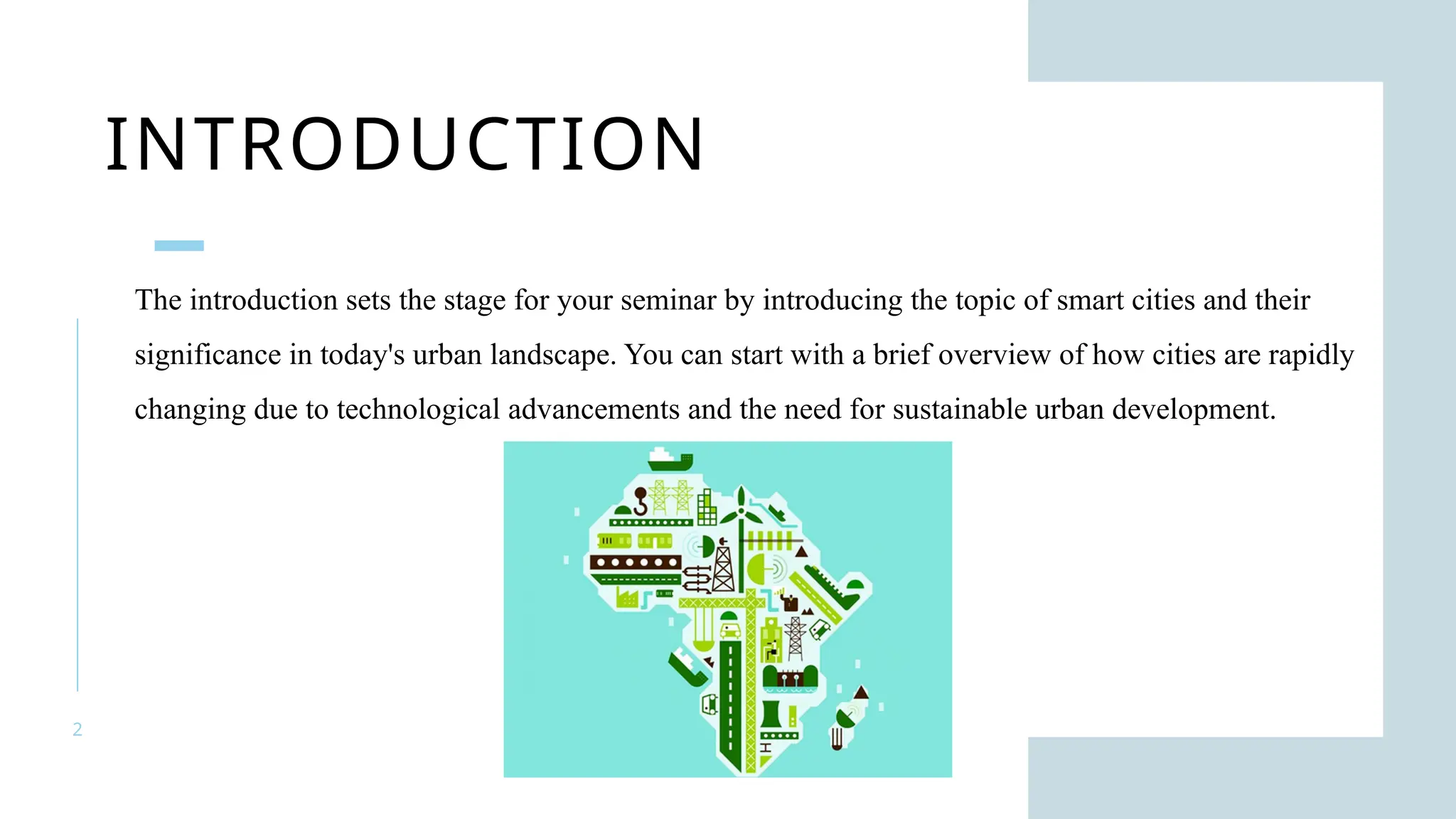 INTRODUCTION

The introduction sets the stage for your seminar by introducing the topic of smart cities and their significance in today's urban landscape. You can start with a brief overview of how cities are rapidly changing due to technological advancements and the need for sustainable urban development.

2